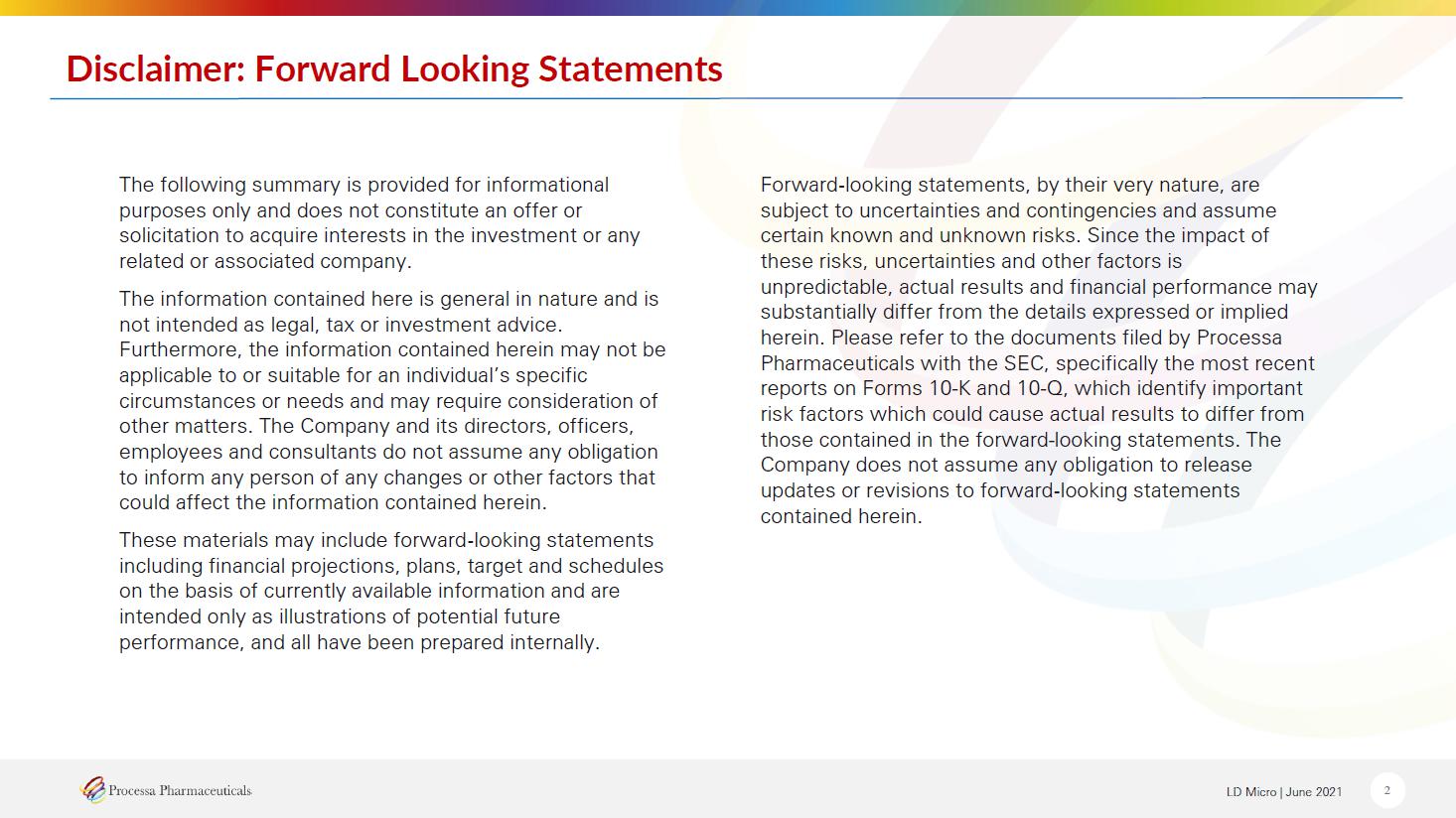 Disclaimer: Forward Looking Statements

The following summary is provided for informational purposes only and does not constitute an offer or solicitation to acquire interests in the investment or any related or associated company.

The information contained here is general in nature and is not intended as legal, tax or investment advice. Furthermore, the information contained herein may not be applicable to or suitable for an individual's specific circumstances or needs and may require consideration of other matters. The Company and its directors, officers, employees and consultants do not assume any obligation to inform any person of any changes or other factors that could affect the information contained herein.

These materials may include forward-looking statements including financial projections, plans, target and schedules on the basis of currently available information and are intended only as illustrations of potential future performance, and all have been prepared internally.

Forward-looking statements, by their very nature, are subject to uncertainties and contingencies and assume certain known and unknown risks. Since the impact of these risks, uncertainties and other factors is unpredictable, actual results and financial performance may substantially differ from the details expressed or implied herein. Please refer to the documents filed by Processa Pharmaceuticals with the SEC, specifically the most recent reports on Forms 10-K and 10-Q, which identify important risk factors which could cause actual results to differ from those contained in the forward-looking statements. The Company does not assume any obligation to release updates or revisions to forward-looking statements contained herein.

Processa Pharmaceuticals

LD Micro | June 2021

2